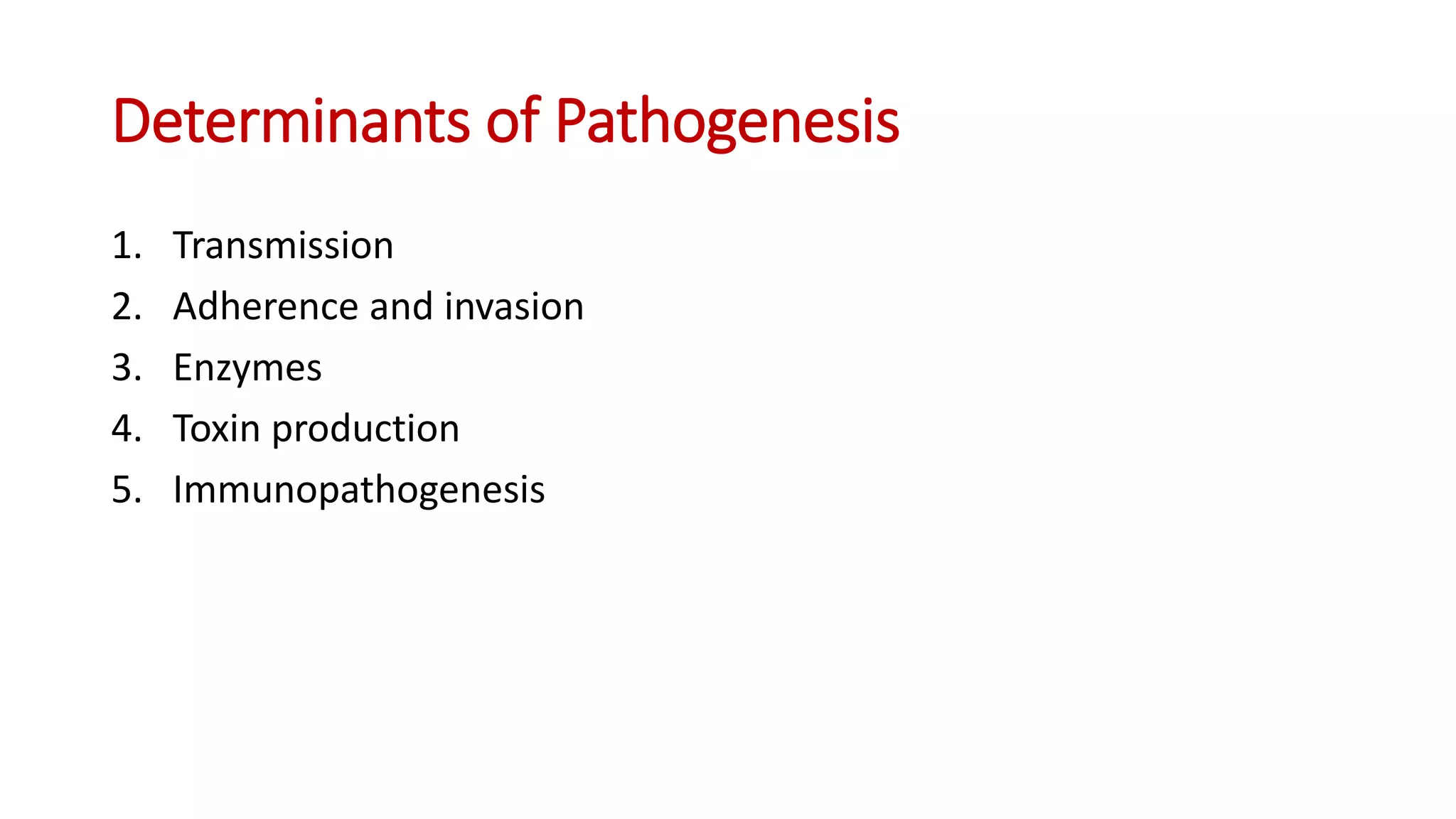 Determinants of Pathogenesis

1. Transmission
2. Adherence and invasion
3. Enzymes
4. Toxin production
5. Immunopathogenesis